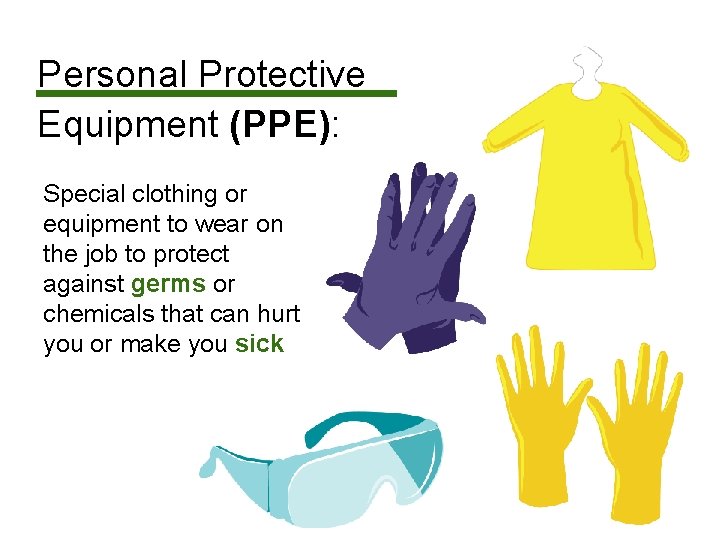 Personal Protective Equipment (PPE):

Special clothing or equipment to wear on the job to protect against germs or chemicals that can hurt you or make you sick